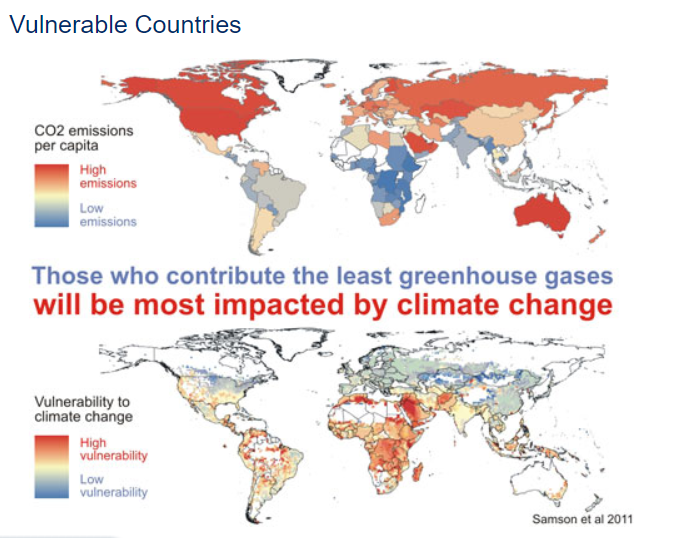 Vulnerable Countries

CO2 emissions per capita

High emissions

Low emissions

Those who contribute the least greenhouse gases will be most impacted by climate change

Vulnerability to climate change

High vulnerability

Low vulnerability

Samson et al 2011